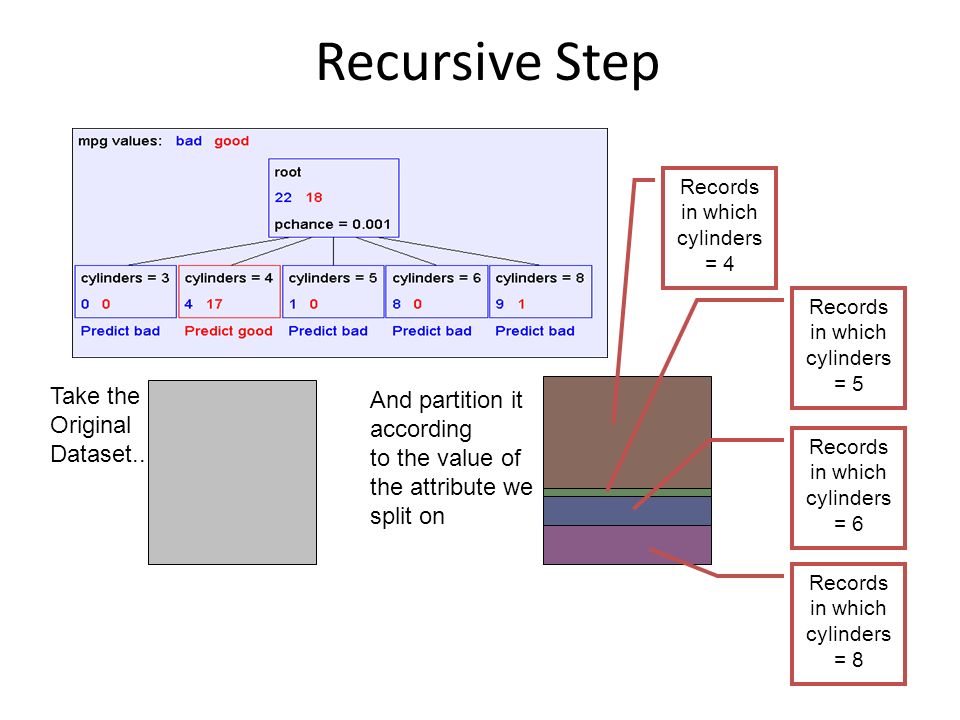 Recursive Step

mpg values: bad good

root
22 18
pchance = 0.001

cylinders = 3
0 0
Predict bad

cylinders = 4
4 17
Predict good

cylinders = 5
1 0
Predict bad

cylinders = 6
8 0
Predict bad

cylinders = 8
9 1
Predict bad

Take the Original Dataset..

And partition it according to the value of the attribute we split on

Records in which cylinders = 4

Records in which cylinders = 5

Records in which cylinders = 6

Records in which cylinders = 8